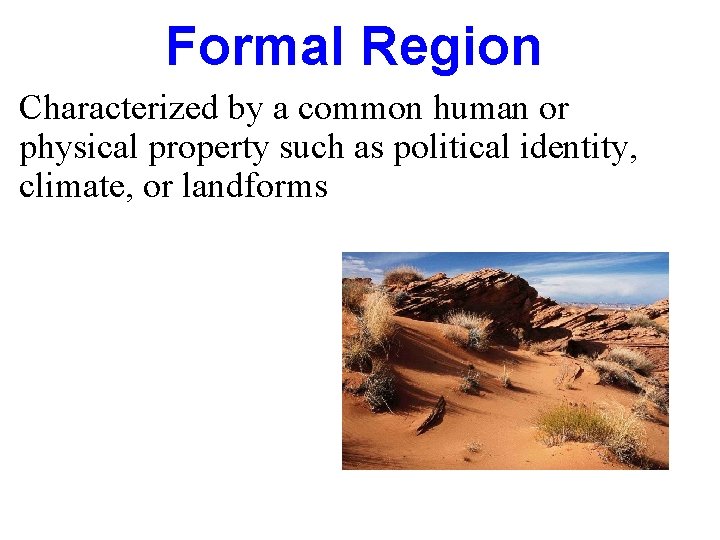 Formal Region

Characterized by a common human or physical property such as political identity, climate, or landforms